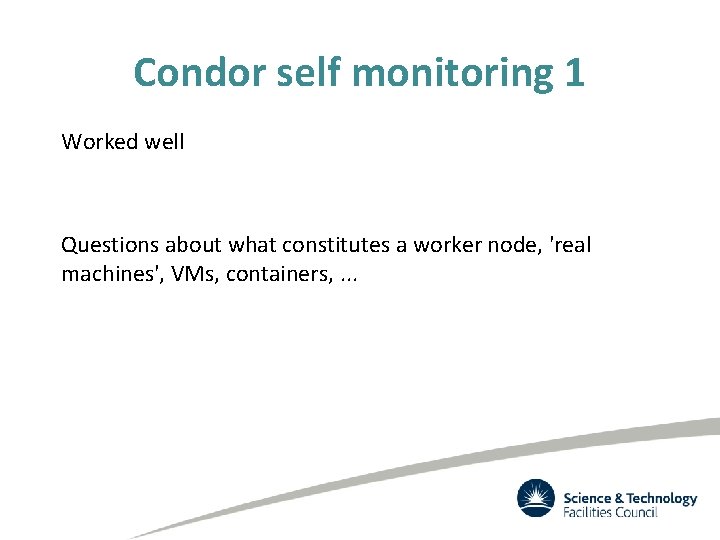 Condor self monitoring 1

Worked well

Questions about what constitutes a worker node, 'real machines', VMs, containers, ...

Science & Technology Facilities Council